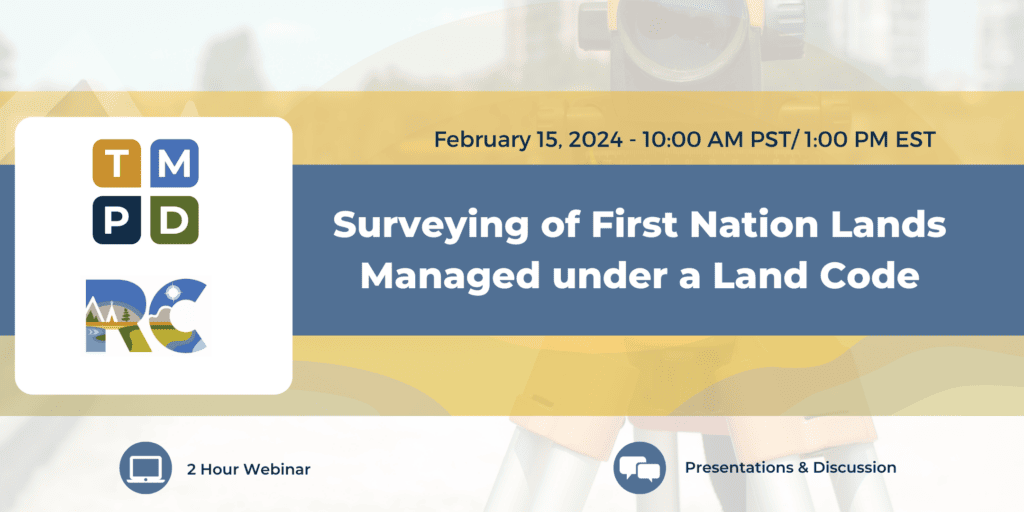 T M
P D

RC

February 15, 2024 - 10:00 AM PST/ 1:00 PM EST

Surveying of First Nation Lands Managed under a Land Code

2 Hour Webinar

Presentations & Discussion